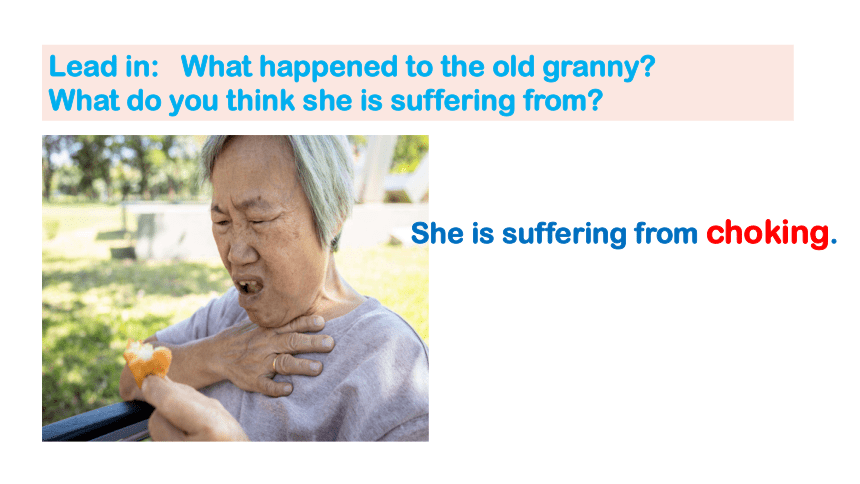 Lead in: What happened to the old granny?
What do you think she is suffering from?

She is suffering from choking.